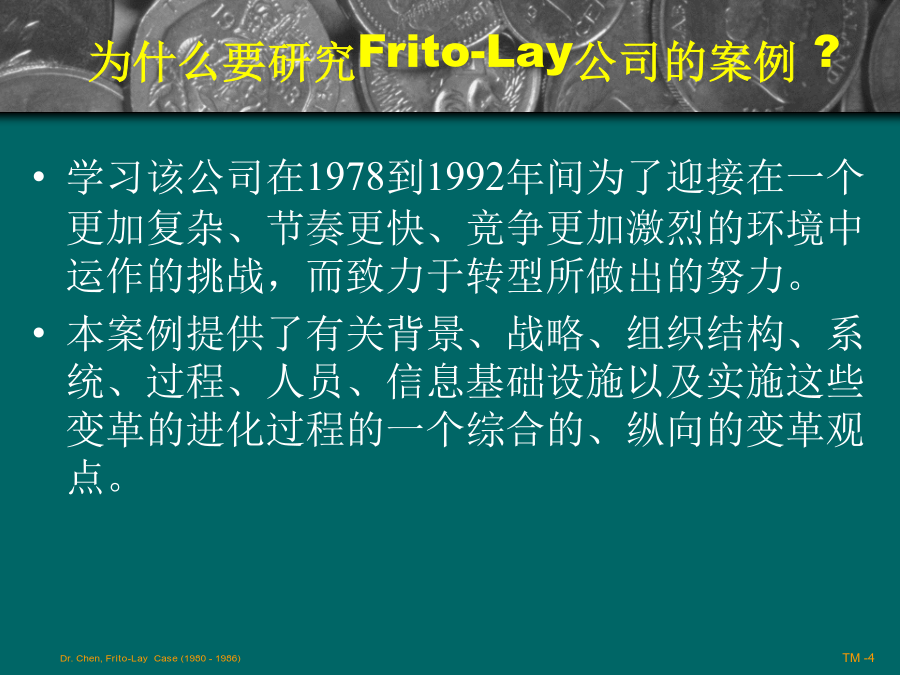 为什么要研究Frito-Lay公司的案例？

• 学习该公司在1978到1992年间为了迎接在一个更加复杂、节奏更快、竞争更加激烈的环境中运作的挑战，而致力于转型所做出的努力。

• 本案例提供了有关背景、战略、组织结构、系统、过程、人员、信息基础设施以及实施这些变革的进化过程的一个综合的、纵向的变革观点。

Dr. Chen, Frito-Lay Case (1980 - 1986)

TM -4